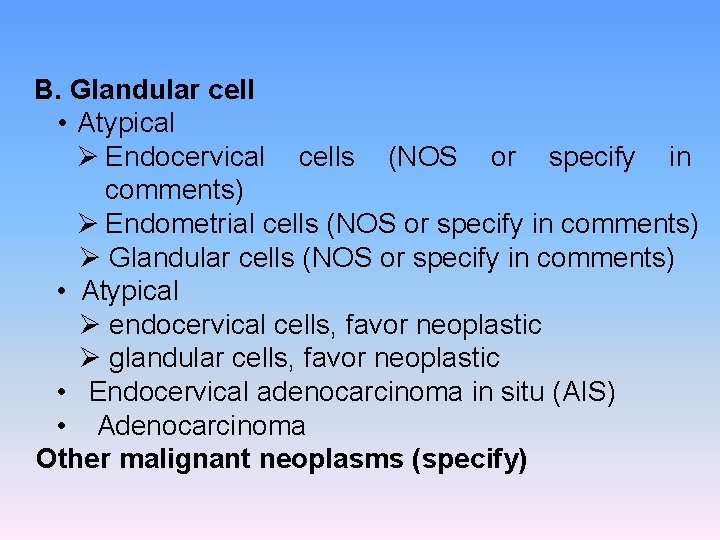 B. Glandular cell

• Atypical
 ➢ Endocervical cells (NOS or specify in comments)
 ➢ Endometrial cells (NOS or specify in comments)
 ➢ Glandular cells (NOS or specify in comments)
• Atypical
 ➢ endocervical cells, favor neoplastic
 ➢ glandular cells, favor neoplastic
• Endocervical adenocarcinoma in situ (AIS)
• Adenocarcinoma

Other malignant neoplasms (specify)